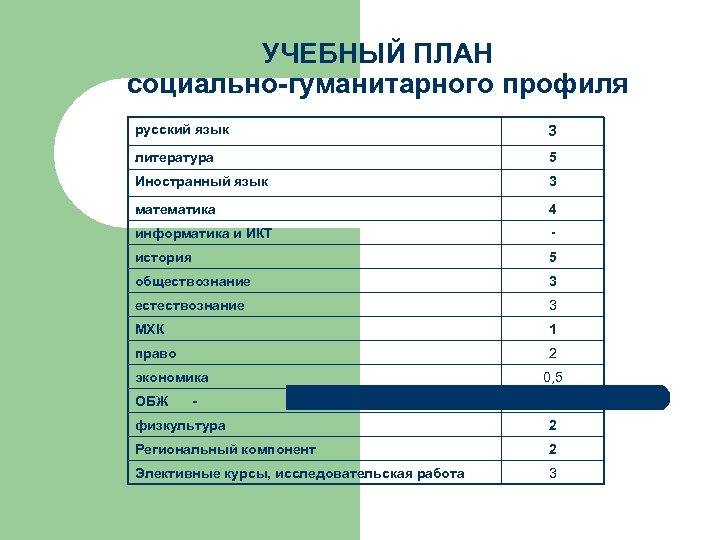 УЧЕБНЫЙ ПЛАН
социально-гуманитарного профиля

| | |
|---|---|
| русский язык | 3 |
| литература | 5 |
| Иностранный язык | 3 |
| математика | 4 |
| информатика и ИКТ | - |
| история | 5 |
| обществознание | 3 |
| естествознание | 3 |
| МХК | 1 |
| право | 2 |
| экономика | 0,5 |
| ОБЖ - | |
| физкультура | 2 |
| Региональный компонент | 2 |
| Элективные курсы, исследовательская работа | 3 |